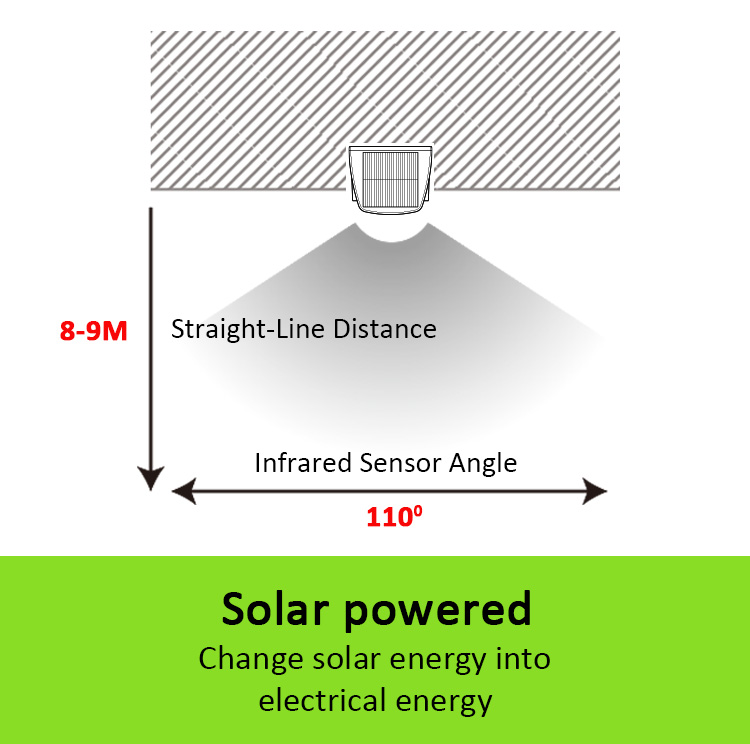 8-9M

Straight-Line Distance

Infrared Sensor Angle

$110^0$

Solar powered

Change solar energy into electrical energy